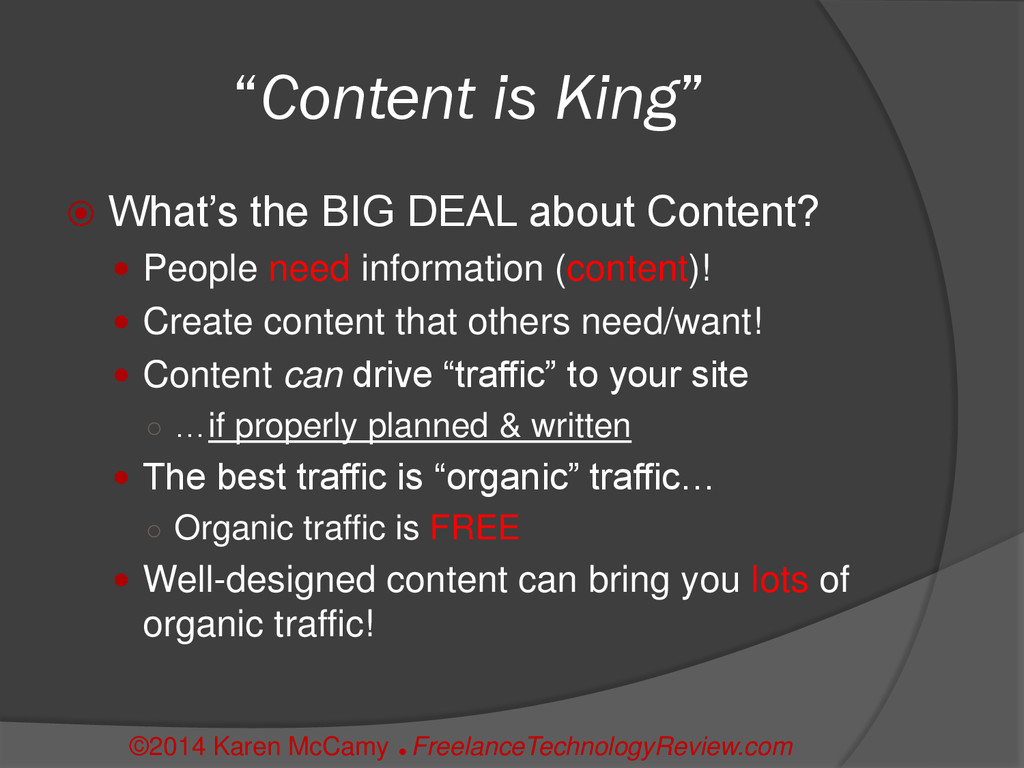 “Content is King”

What’s the BIG DEAL about Content?

People need information (content)!

Create content that others need/want!

Content can drive “traffic” to your site

…if properly planned & written

The best traffic is “organic” traffic…

Organic traffic is FREE

Well-designed content can bring you lots of organic traffic!

©2014 Karen McCamy • FreelanceTechnologyReview.com